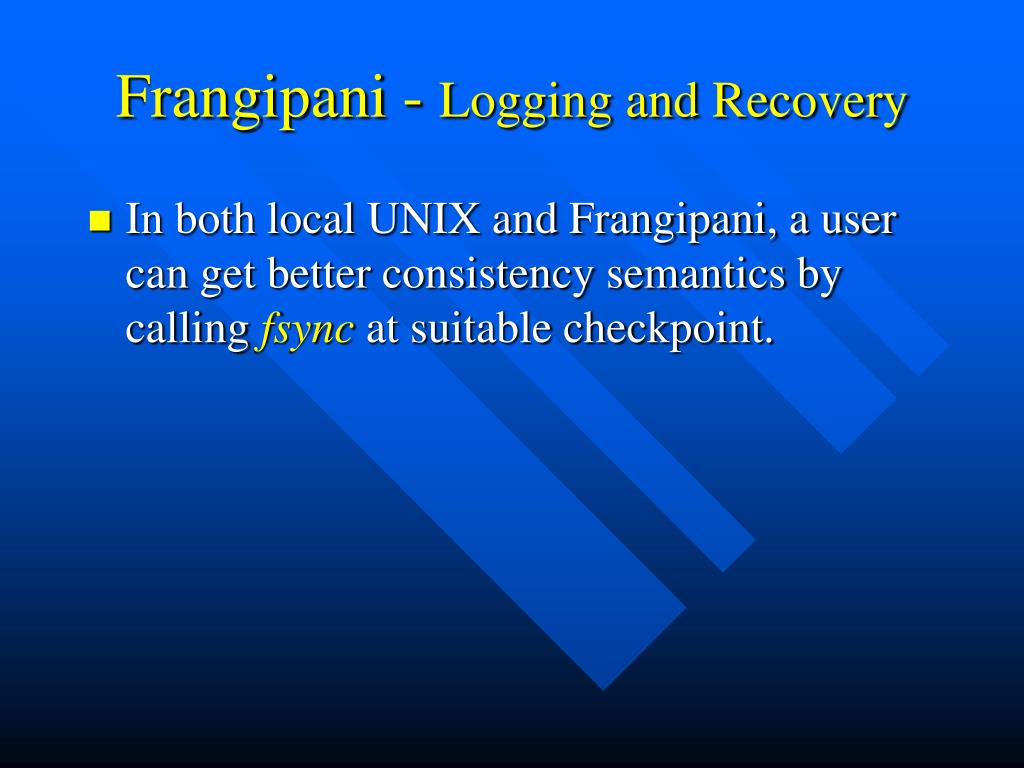 Frangipani - Logging and Recovery

In both local UNIX and Frangipani, a user can get better consistency semantics by calling fsync at suitable checkpoint.